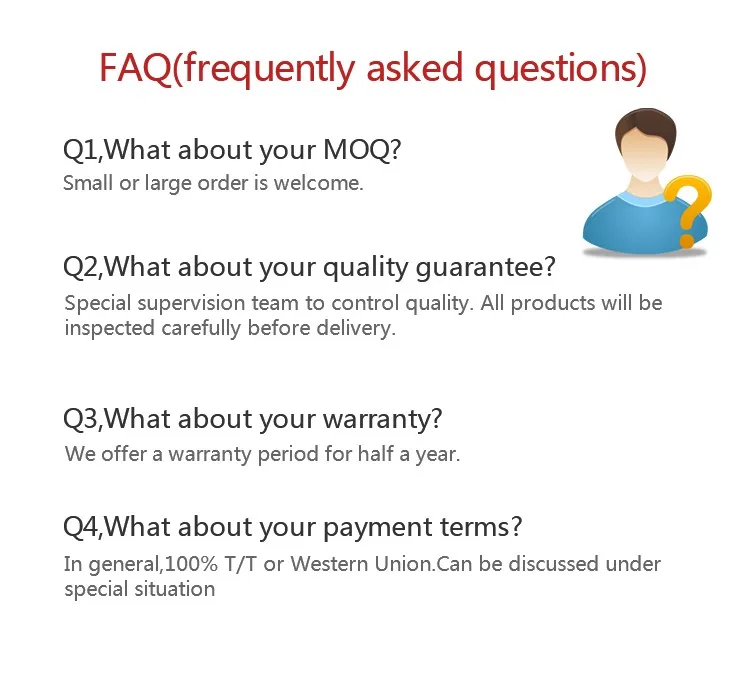 FAQ(frequently asked questions)

Q1,What about your MOQ?
Small or large order is welcome.

Q2,What about your quality guarantee?
Special supervision team to control quality. All products will be inspected carefully before delivery.

Q3,What about your warranty?
We offer a warranty period for half a year.

Q4,What about your payment terms?
In general,100% T/T or Western Union.Can be discussed under special situation